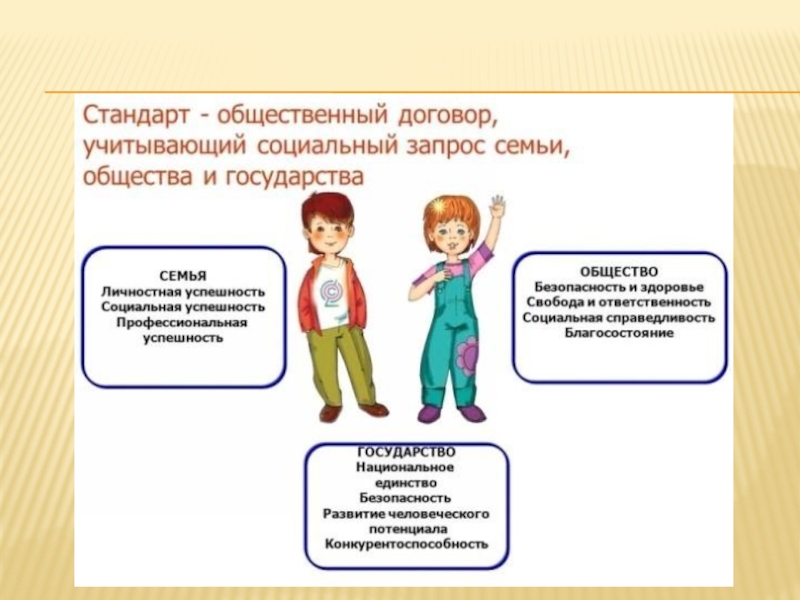 Стандарт - общественный договор, учитывающий социальный запрос семьи, общества и государства

СЕМЬЯ
Личностная успешность
Социальная успешность
Профессиональная успешность

ОБЩЕСТВО
Безопасность и здоровье
Свобода и ответственность
Социальная справедливость
Благосостояние

ГОСУДАРСТВО
Национальное единство
Безопасность
Развитие человеческого потенциала
Конкурентоспособность